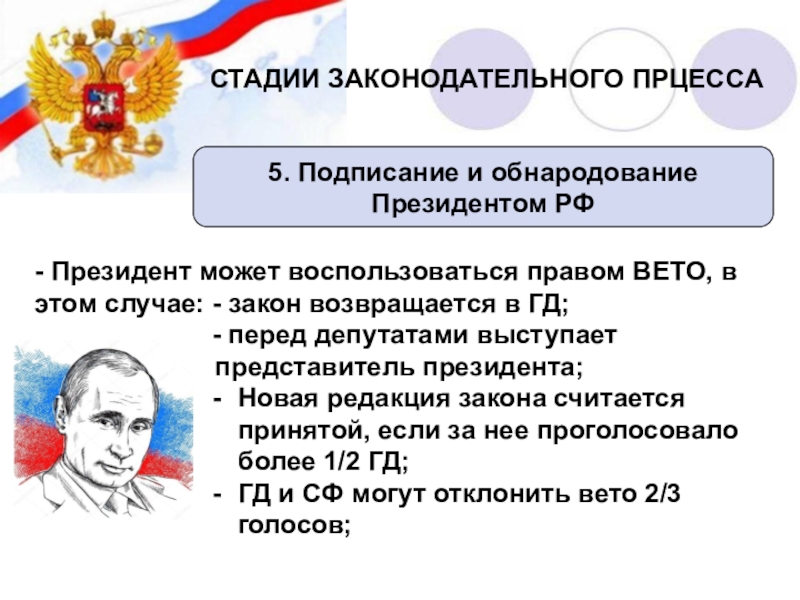 СТАДИИ ЗАКОНОДАТЕЛЬНОГО ПРЦЕССА

5. Подписание и обнародование Президентом РФ

- Президент может воспользоваться правом ВЕТО, в этом случае: - закон возвращается в ГД;
- перед депутатами выступает представитель президента;
- Новая редакция закона считается принятой, если за нее проголосовало более 1/2 ГД;
- ГД и СФ могут отклонить вето 2/3 голосов;